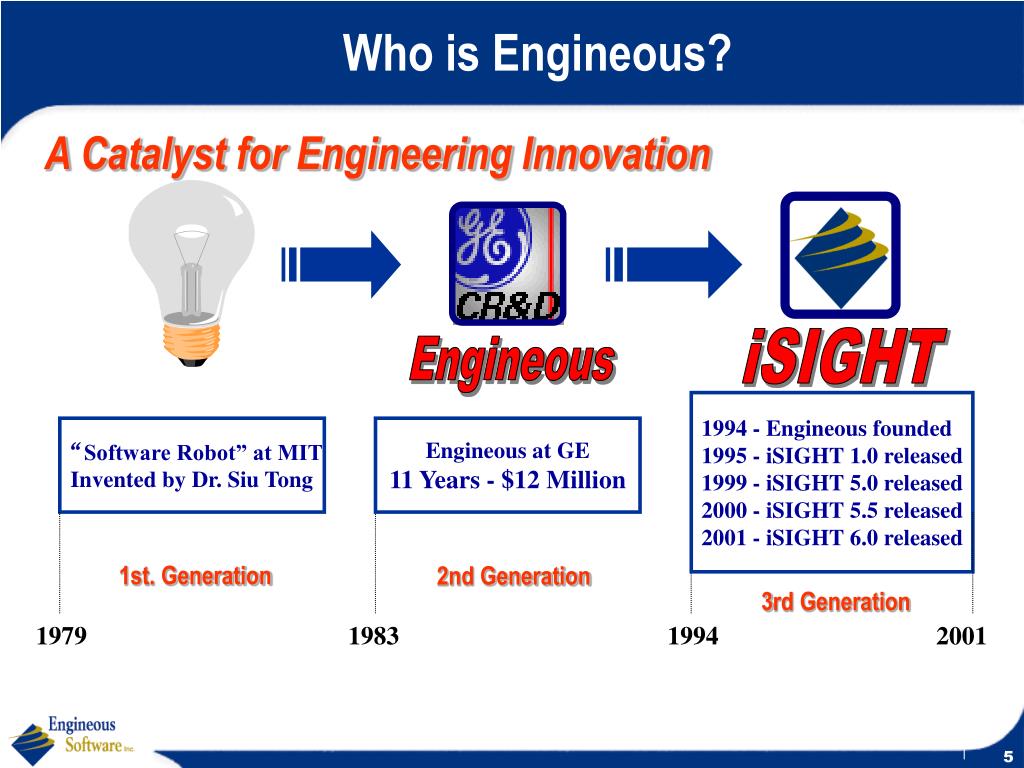 Who is Engineous?

A Catalyst for Engineering Innovation

GE

CR&D

Engineous

iSIGHT

“Software Robot” at MIT
Invented by Dr. Siu Tong

Engineous at GE
11 Years - $12 Million

1994 - Engineous founded
1995 - iSIGHT 1.0 released
1999 - iSIGHT 5.0 released
2000 - iSIGHT 5.5 released
2001 - iSIGHT 6.0 released

1st. Generation

2nd Generation

3rd Generation

1979

1983

1994

2001

Engineous Software Inc.

5